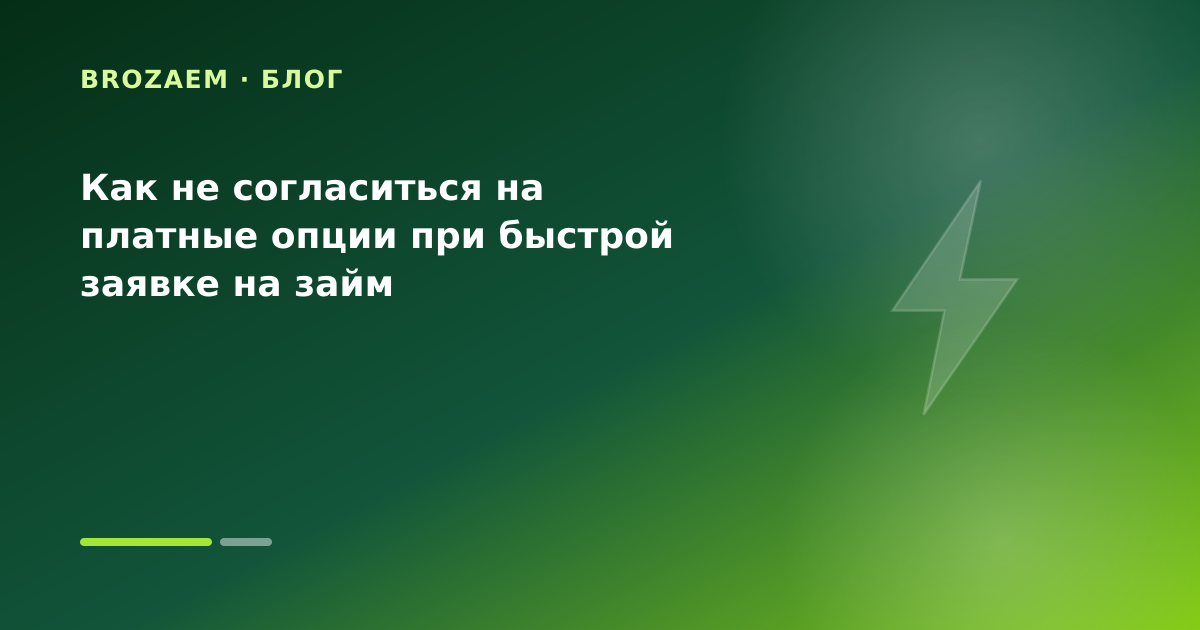 BROZAEM · БЛОГ

Как не согласиться на платные опции при быстрой заявке на займ